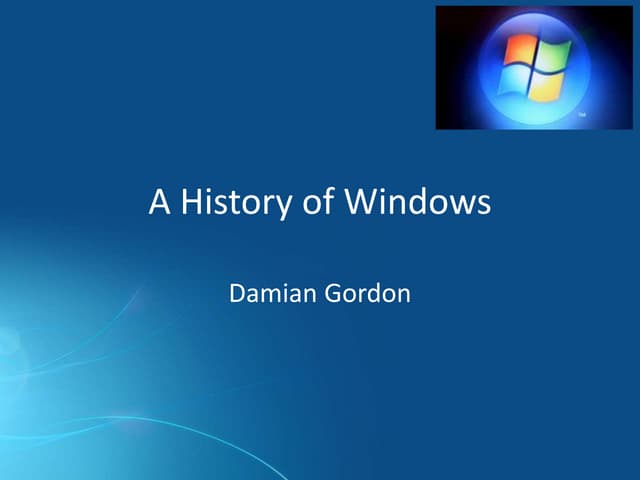 TM

A History of Windows

Damian Gordon